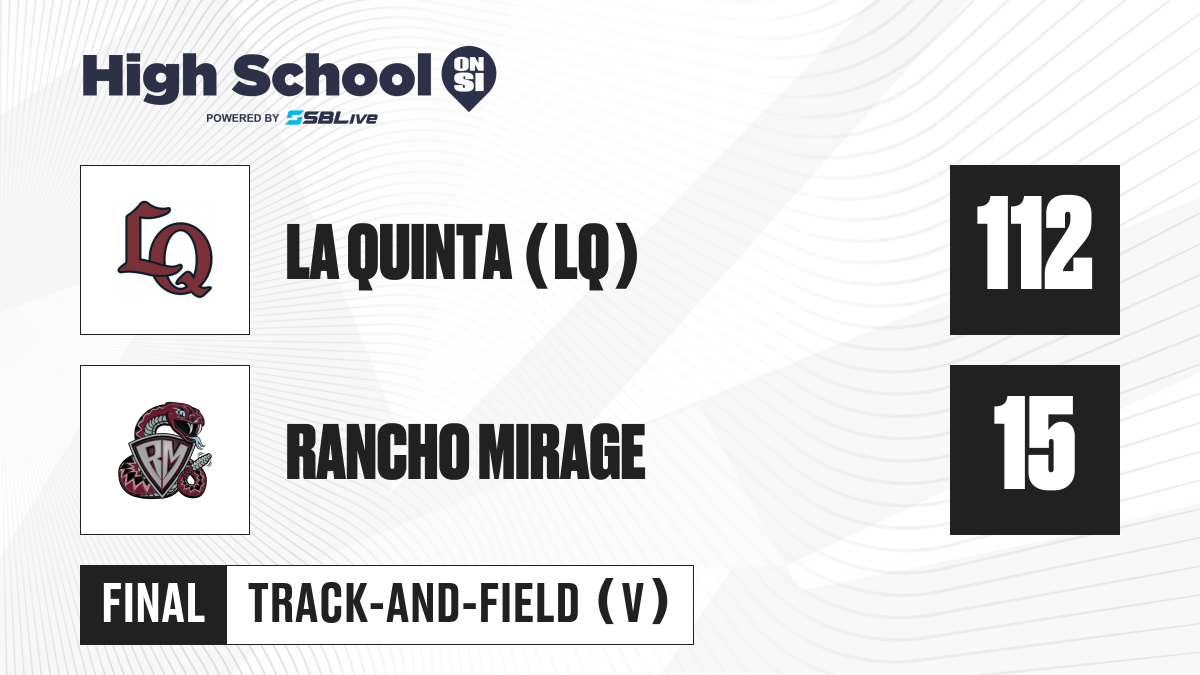 High School ON SI
POWERED BY SBLive

LQ

LA QUINTA (LQ)

112

RM

RANCHO MIRAGE

15

FINAL

TRACK-AND-FIELD (V)